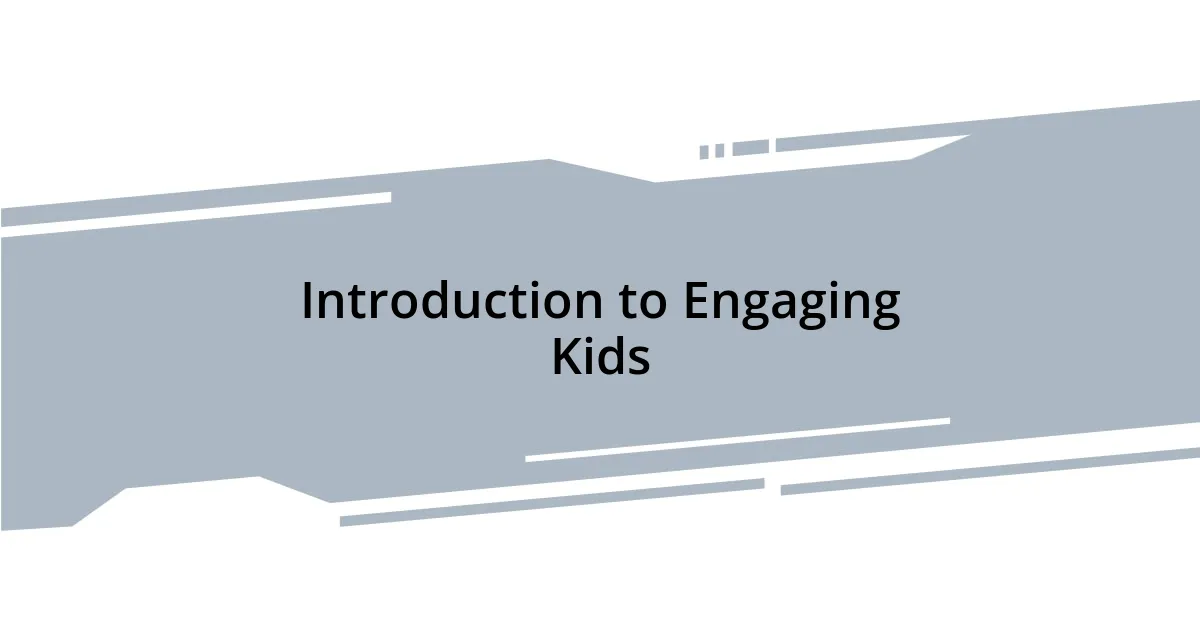 Introduction to Engaging Kids